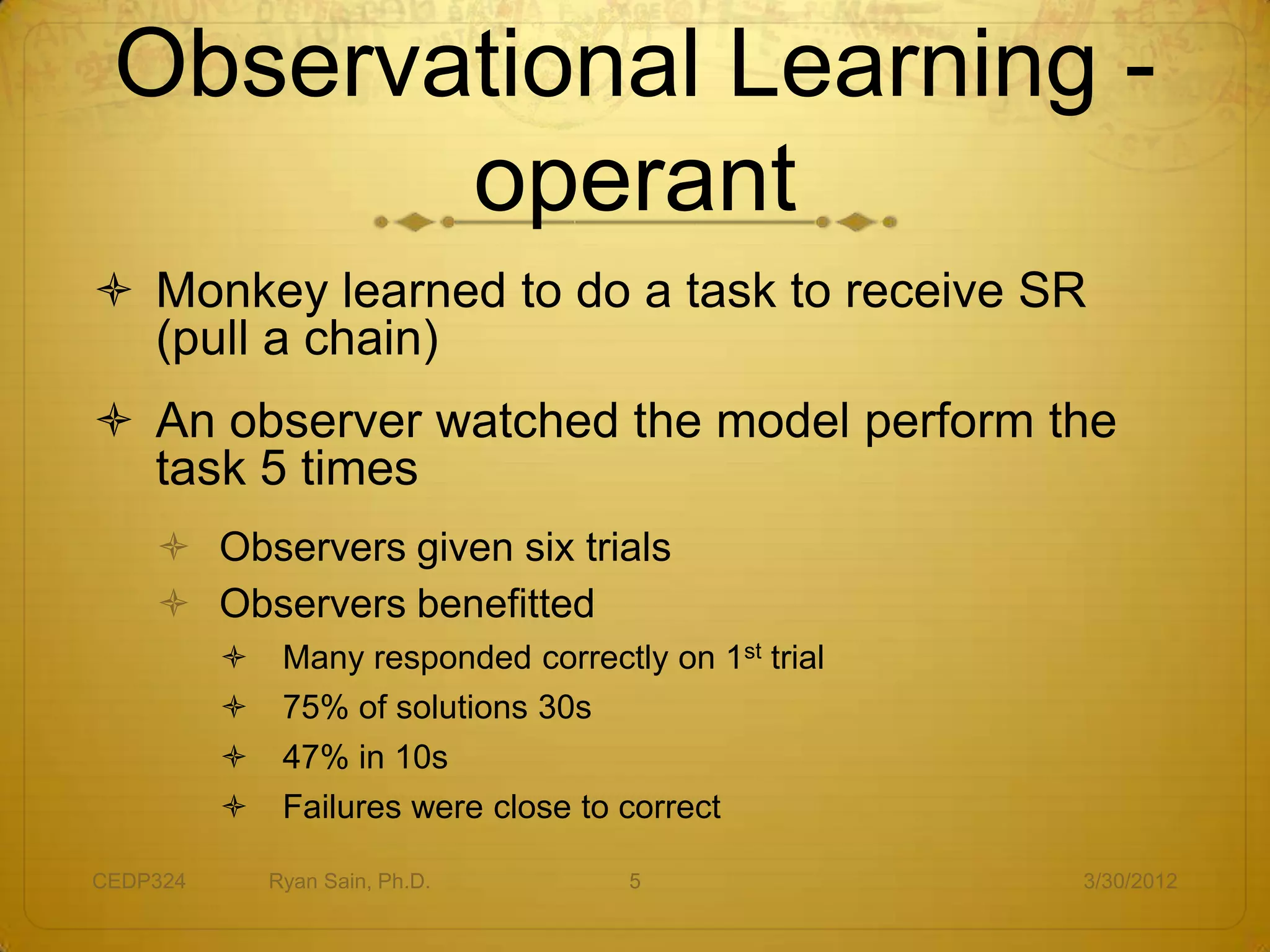 Observational Learning - operant

Monkey learned to do a task to receive SR (pull a chain)

An observer watched the model perform the task 5 times

Observers given six trials

Observers benefitted

Many responded correctly on 1$^{st}$ trial

75% of solutions 30s

47% in 10s

Failures were close to correct

CEDP324 Ryan Sain, Ph.D. 5 3/30/2012